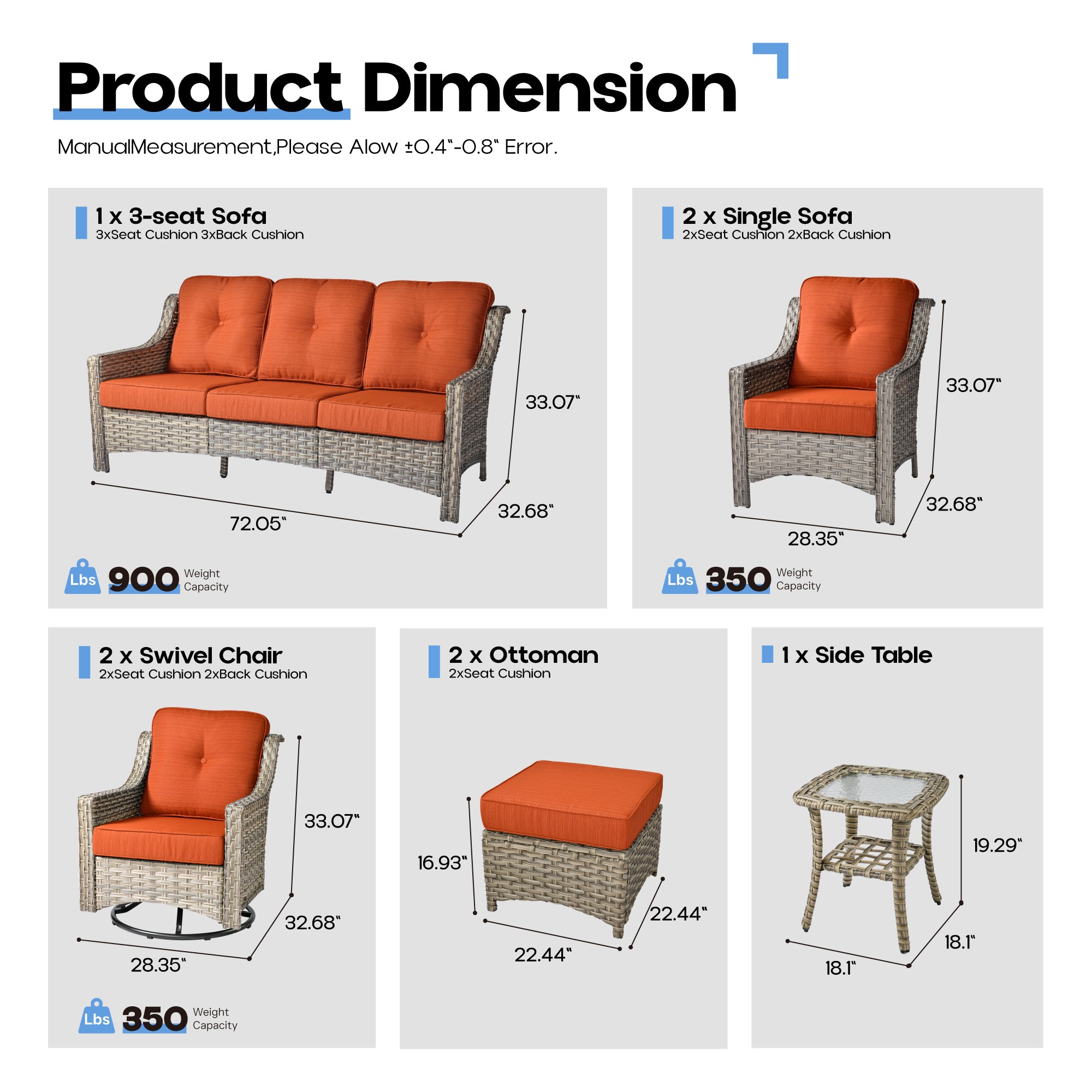 Product Dimension

ManualMeasurement,Please Alow ±0.4"-0.8" Error.

1 x 3-seat Sofa
3xSeat Cushion 3xBack Cushion

33.07"
32.68"
72.05"

Lbs 900 Weight Capacity

2 x Single Sofa
2xSeat Cushion 2xBack Cushion

33.07"
32.68"
28.35"

Lbs 350 Weight Capacity

2 x Swivel Chair
2xSeat Cushion 2xBack Cushion

33.07"
32.68"
28.35"

Lbs 350 Weight Capacity

2 x Ottoman
2xSeat Cushion

16.93"
22.44"
22.44"

1 x Side Table

19.29"
18.1"
18.1"